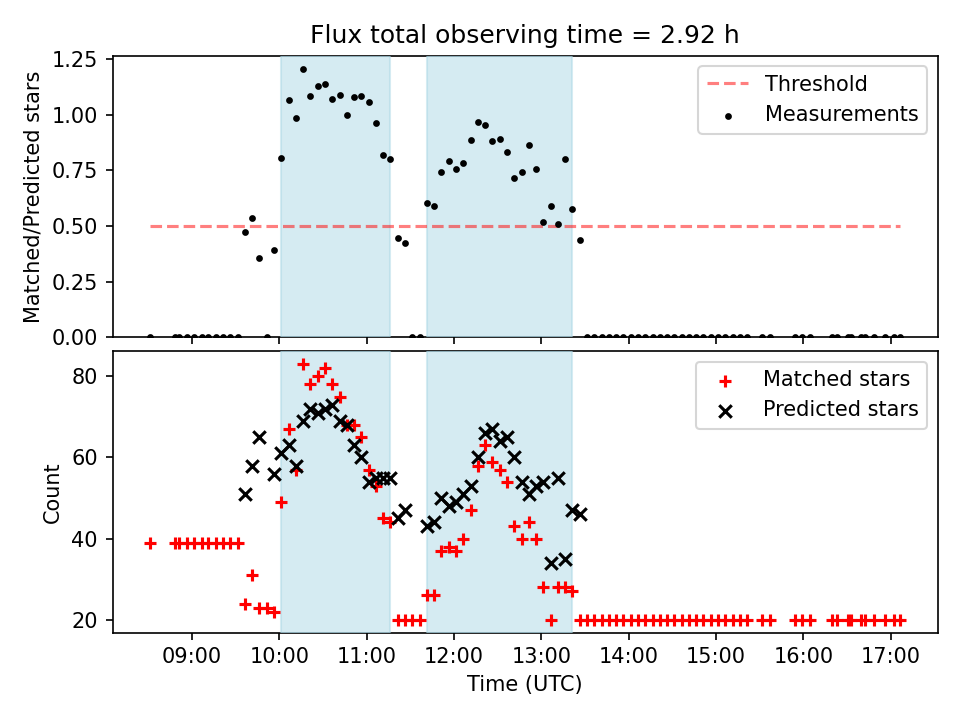 Flux total observing time = 2.92 h

Matched/Predicted stars

1.25
1.00
0.75
0.50
0.25
0.00

Threshold
Measurements

Count

80
60
40
20

Matched stars
Predicted stars

09:00 10:00 11:00 12:00 13:00 14:00 15:00 16:00 17:00

Time (UTC)